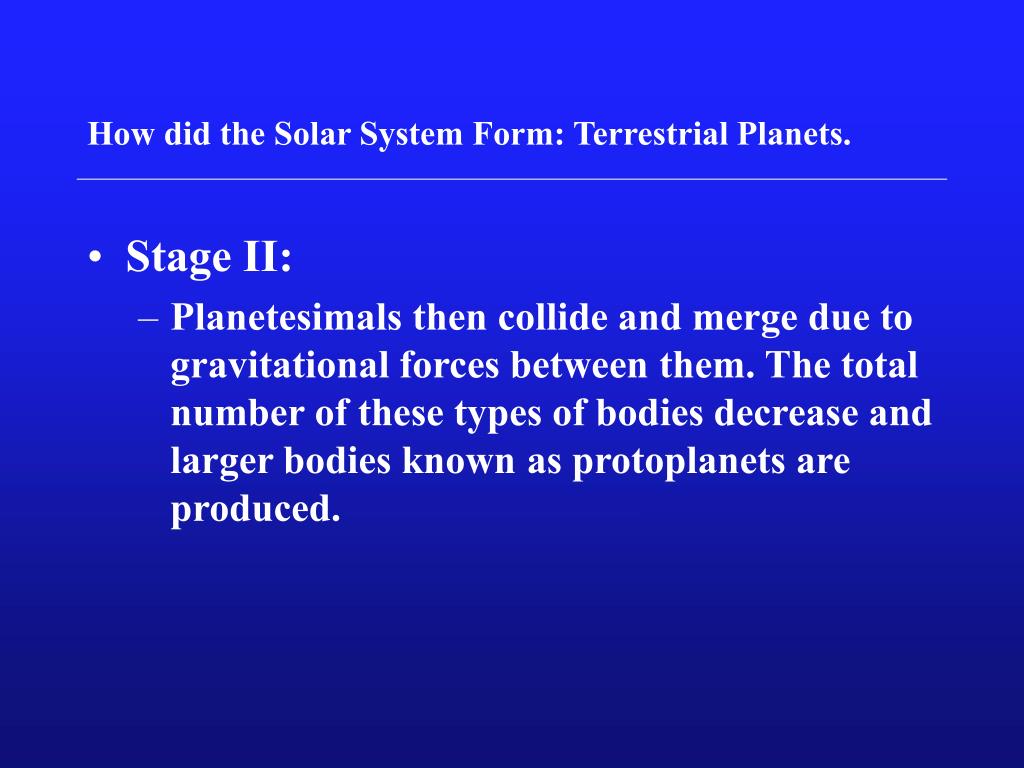 How did the Solar System Form: Terrestrial Planets.

• Stage II:

– Planetesimals then collide and merge due to gravitational forces between them. The total number of these types of bodies decrease and larger bodies known as protoplanets are produced.